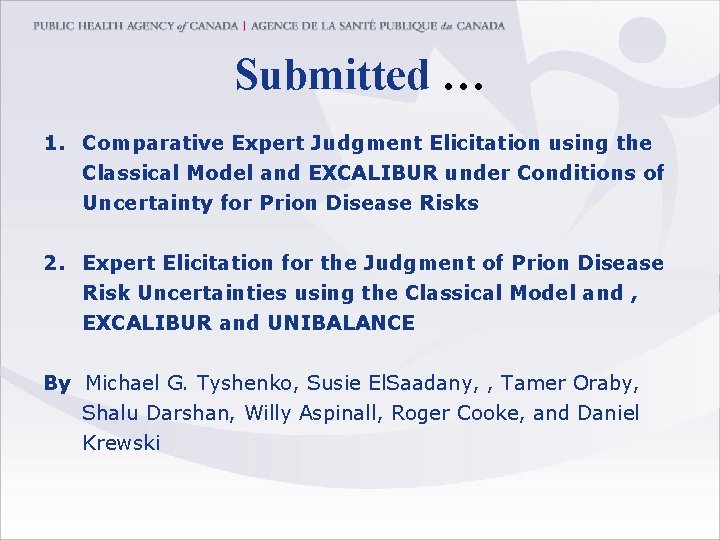 PUBLIC HEALTH AGENCY of CANADA | AGENCE DE LA SANTÉ PUBLIQUE du CANADA

Submitted …

1. Comparative Expert Judgment Elicitation using the Classical Model and EXCALIBUR under Conditions of Uncertainty for Prion Disease Risks

2. Expert Elicitation for the Judgment of Prion Disease Risk Uncertainties using the Classical Model and , EXCALIBUR and UNIBALANCE

By Michael G. Tyshenko, Susie ElSaadany, , Tamer Oraby, Shalu Darshan, Willy Aspinall, Roger Cooke, and Daniel Krewski